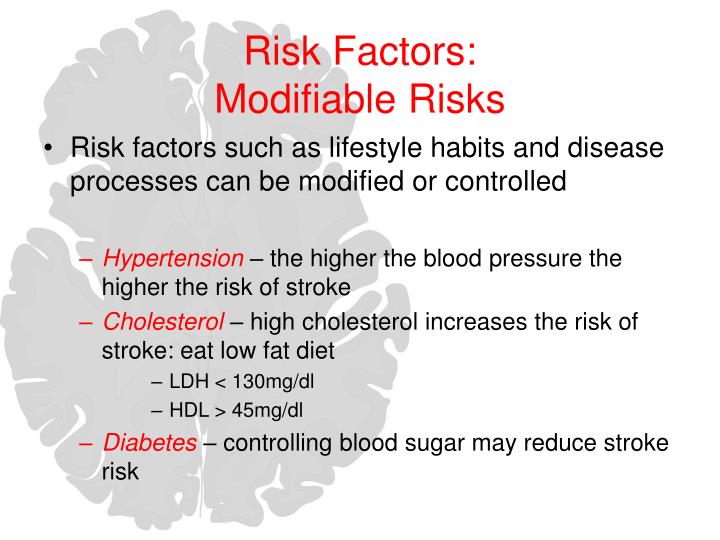 Risk Factors:
Modifiable Risks

• Risk factors such as lifestyle habits and disease processes can be modified or controlled

– Hypertension – the higher the blood pressure the higher the risk of stroke

– Cholesterol – high cholesterol increases the risk of stroke: eat low fat diet

– LDH < 130mg/dl

– HDL > 45mg/dl

– Diabetes – controlling blood sugar may reduce stroke risk